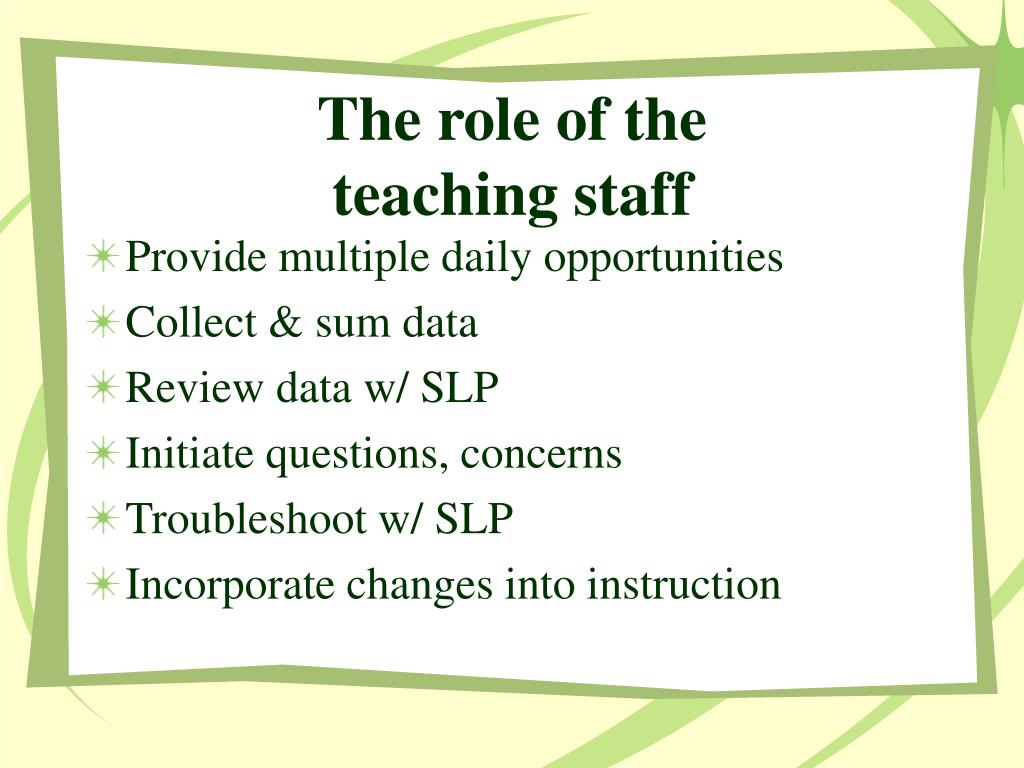 The role of the teaching staff

Provide multiple daily opportunities
Collect & sum data
Review data w/ SLP
Initiate questions, concerns
Troubleshoot w/ SLP
Incorporate changes into instruction